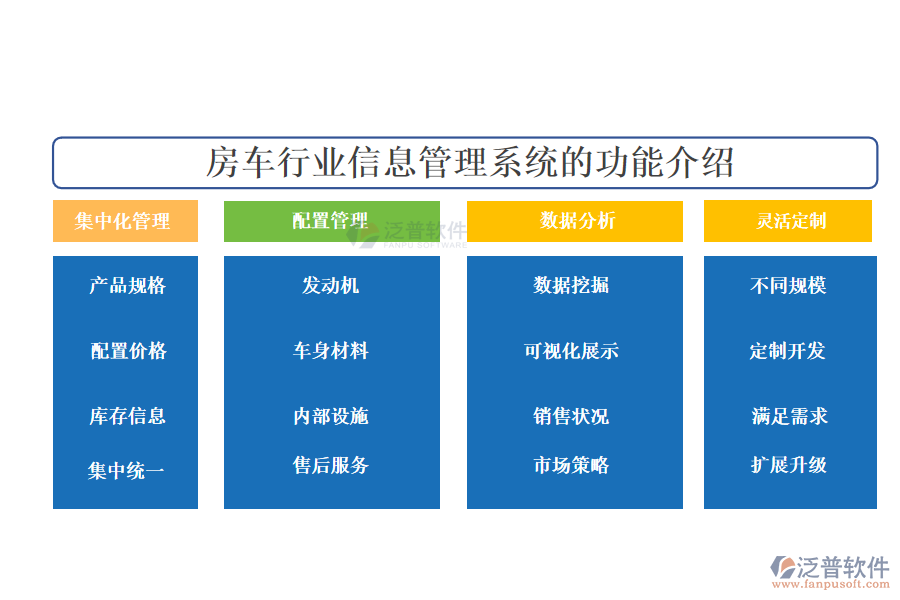 房车行业信息管理系统的功能介绍

集中化管理

产品规格

配置价格

库存信息

集中统一

配置管理

泛普软件
FANPU SOFTWARE

发动机

车身材料

内部设施

售后服务

数据分析

数据挖掘

可视化展示

销售状况

市场策略

灵活定制

不同规模

定制开发

满足需求

扩展升级

泛普软件
www.fanpusoft.com